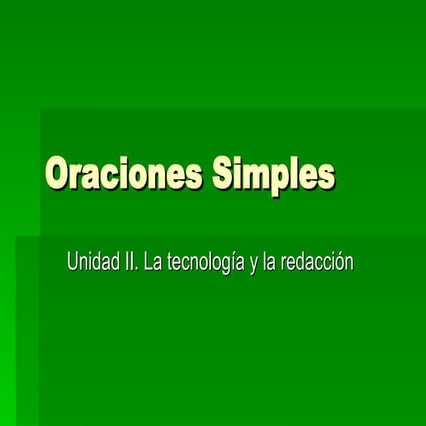 Oraciones Simples

Unidad II. La tecnología y la redacción